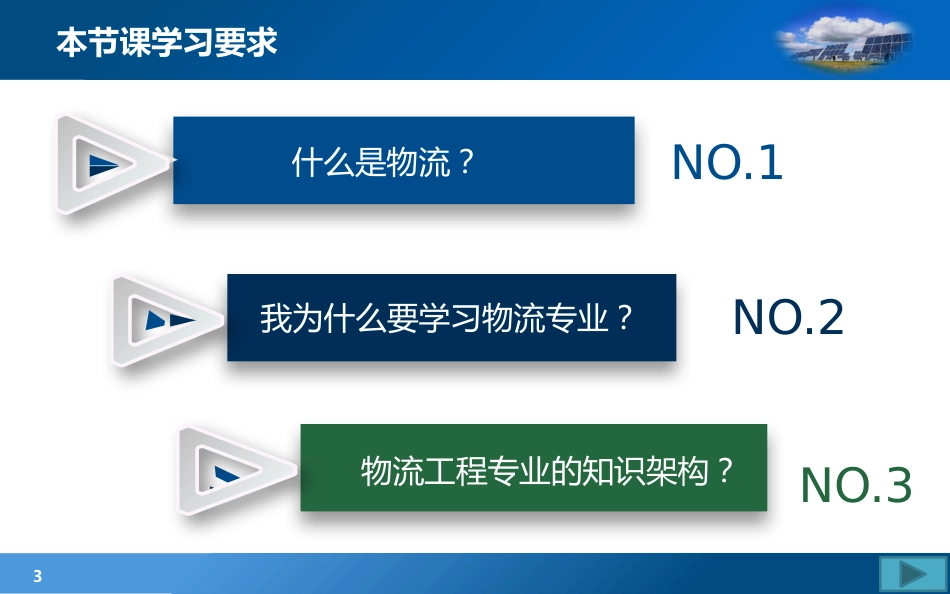 本节课学习要求

什么是物流？

NO.1

我为什么要学习物流专业？

NO.2

物流工程专业的知识架构？

NO.3

3